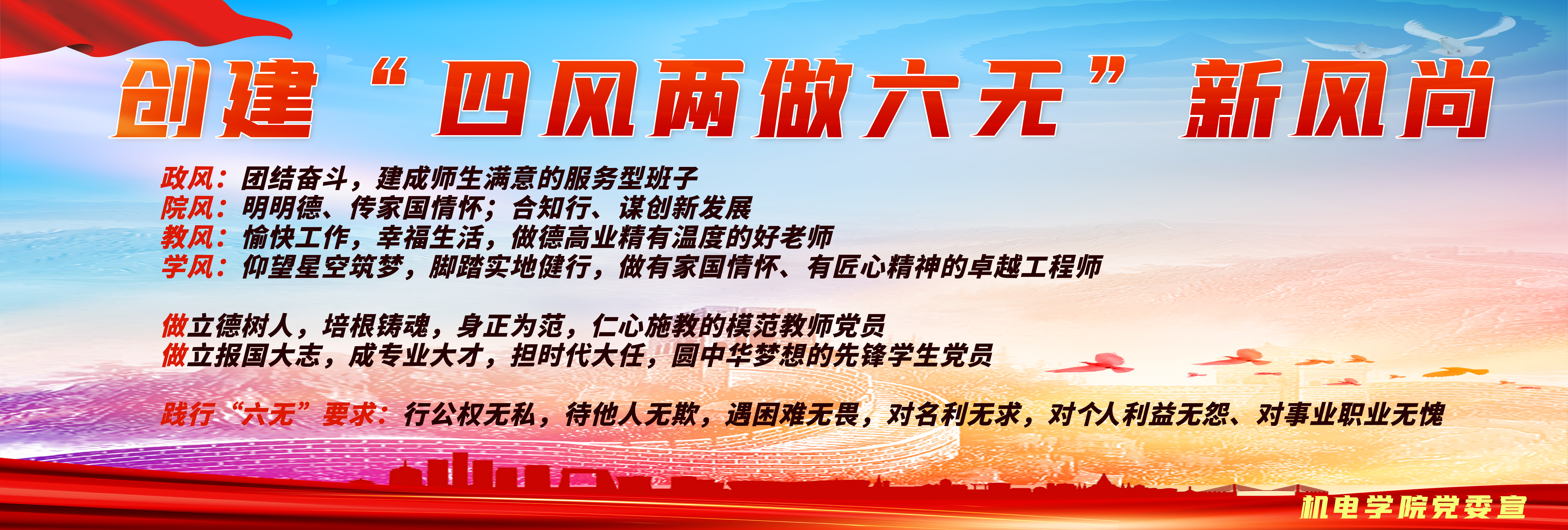 创建“四风两做六无”新风尚

政风：团结奋斗，建成师生满意的服务型班子
院风：明明德、传家国情怀；合知行、谋创新发展
教风：愉快工作，幸福生活，做德高业精有温度的好老师
学风：仰望星空筑梦，脚踏实地健行，做有家国情怀、有匠心精神的卓越工程师

做立德树人，培根铸魂，身正为范，仁心施教的模范教师党员
做立报国大志，成专业大才，担时代大任，圆中华梦想的先锋学生党员

践行“六无”要求：行公权无私，待他人无欺，遇困难无畏，对名利无求，对个人利益无怨、对事业职业无愧

机电学院党委宣